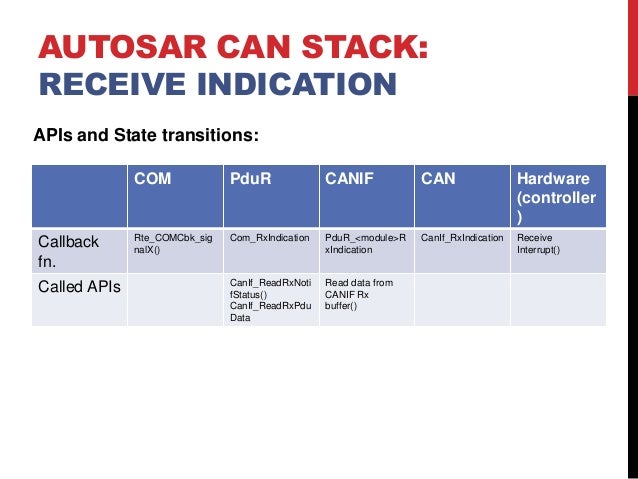 AUTOSAR CAN STACK:
RECEIVE INDICATION

APIs and State transitions:

| | COM | PduR | CANIF | CAN | Hardware (controller) |
|---|---|---|---|---|---|
| Callback fn. | Rte_COMCbk_signalX() | Com_RxIndication | PduR_<module>RxIndication | CanIf_RxIndication | Receive Interrupt() |
| Called APIs | | CanIf_ReadRxNotifStatus() CanIf_ReadRxPduData | Read data from CANIF Rx buffer() | | |